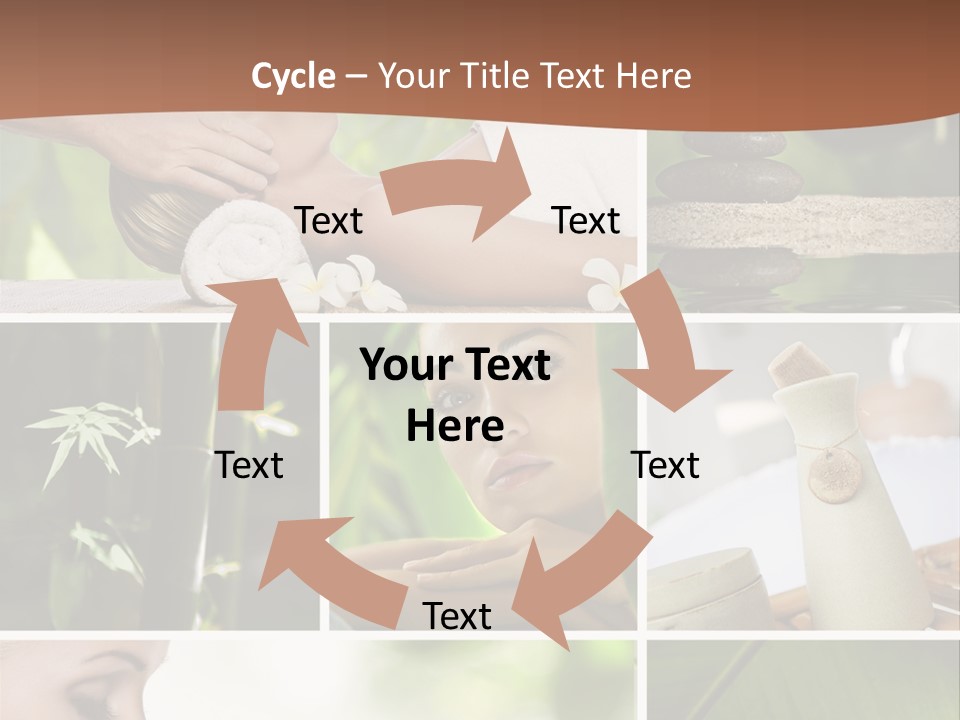 Cycle – Your Title Text Here

Text

Text

Your Text Here

Text

Text

Text